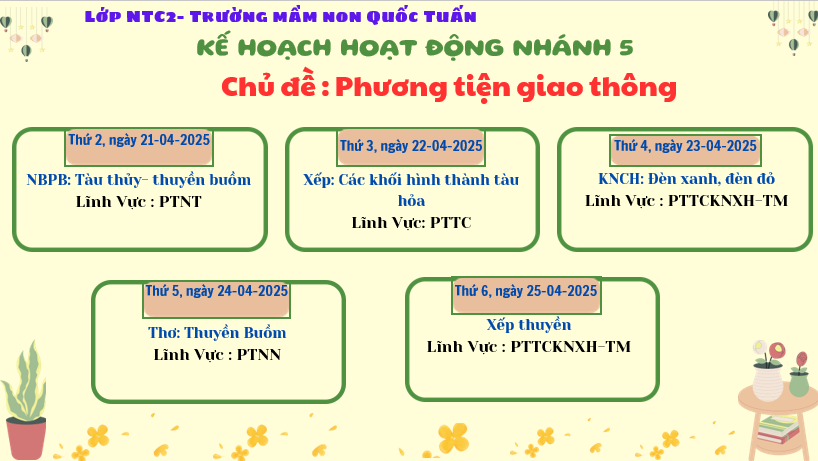 Lớp NTC2- Trường mầm non Quốc Tuấn

KẾ HOẠCH HOẠT ĐỘNG NHÁNH 5

Chủ đề : Phương tiện giao thông

Thứ 2, ngày 21-04-2025

NBPB: Tàu thủy- thuyền buồm
Lĩnh Vực : PTNT

Thứ 3, ngày 22-04-2025

Xếp: Các khối hình thành tàu hỏa
Lĩnh Vực: PTTC

Thứ 4, ngày 23-04-2025

KNCH: Đèn xanh, đèn đỏ
Lĩnh Vực : PTTCKNXH-TM

Thứ 5, ngày 24-04-2025

Thơ: Thuyền Buồm
Lĩnh Vực : PTNN

Thứ 6, ngày 25-04-2025

Xếp thuyền
Lĩnh Vực : PTTCKNXH-TM